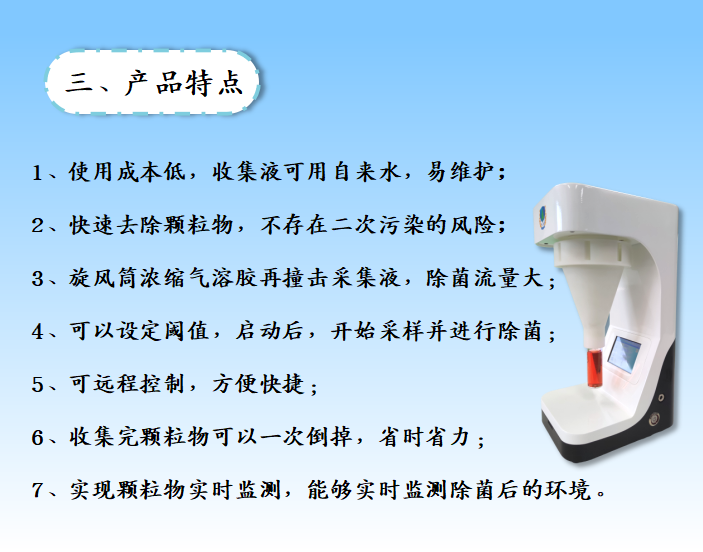 三、产品特点

1、使用成本低，收集液可用自来水，易维护；

2、快速去除颗粒物，不存在二次污染的风险；

3、旋风筒浓缩气溶胶再撞击采集液，除菌流量大；

4、可以设定阈值，启动后，开始采样并进行除菌；

5、可远程控制，方便快捷；

6、收集完颗粒物可以一次倒掉，省时省力；

7、实现颗粒物实时监测，能够实时监测除菌后的环境。